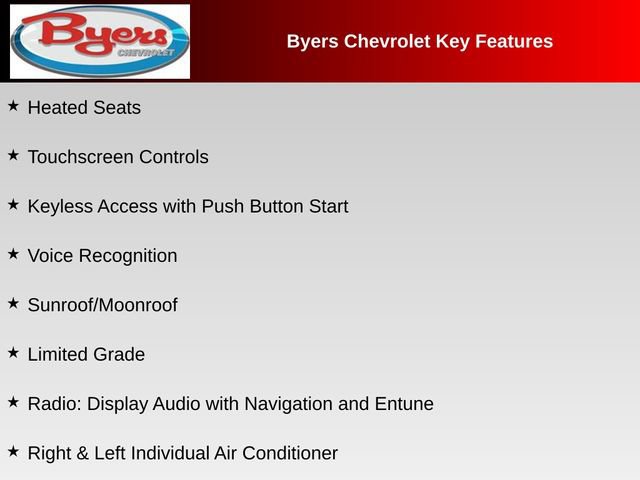 Byers
CHEVROLET

Byers Chevrolet Key Features

★ Heated Seats

★ Touchscreen Controls

★ Keyless Access with Push Button Start

★ Voice Recognition

★ Sunroof/Moonroof

★ Limited Grade

★ Radio: Display Audio with Navigation and Entune

★ Right & Left Individual Air Conditioner